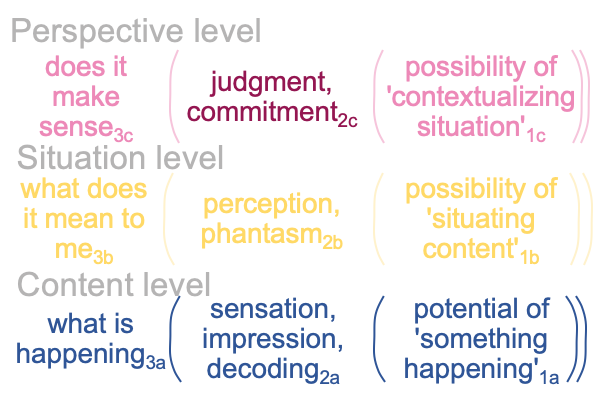 Perspective level

does it make sense$_{3c}$ ( judgment, commitment$_{2c}$ ( possibility of 'contextualizing situation'$_{1c}$ ))

Situation level

what does it mean to me$_{3b}$ ( perception, phantasm$_{2b}$ ( possibility of 'situating content'$_{1b}$ ))

Content level

what is happening$_{3a}$ ( sensation, impression, decoding$_{2a}$ ( potential of 'something happening'$_{1a}$ ))